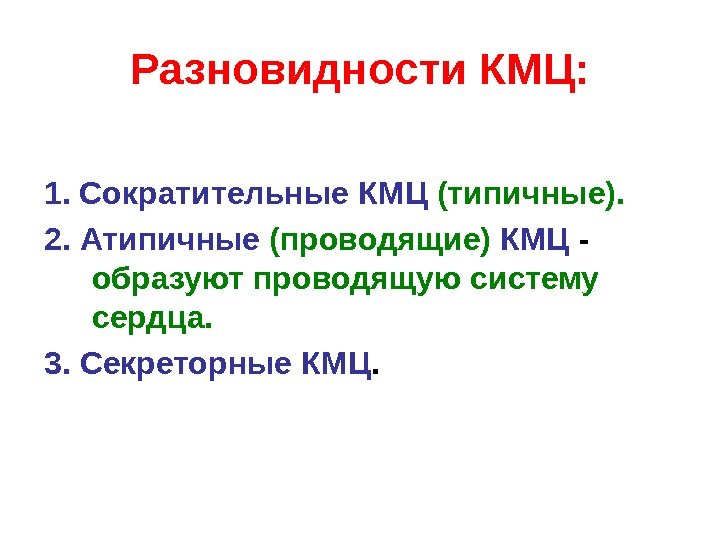 Разновидности КМЦ:

1. Сократительные КМЦ (типичные).

2. Атипичные (проводящие) КМЦ - образуют проводящую систему сердца.

3. Секреторные КМЦ.